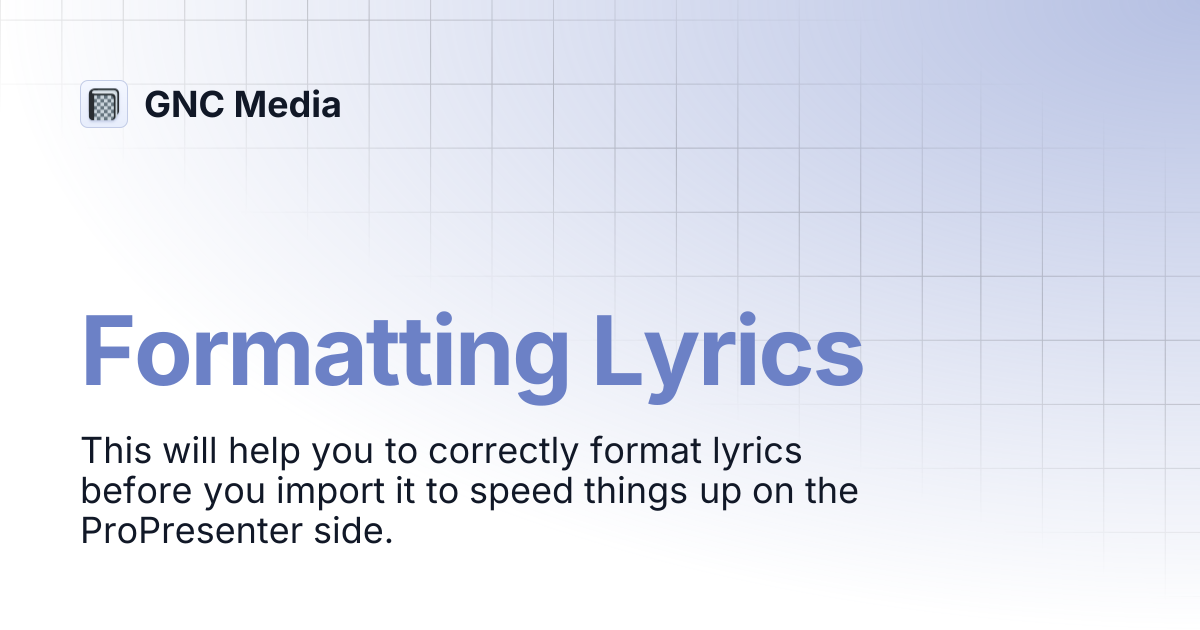 GNC Media

Formatting Lyrics

This will help you to correctly format lyrics before you import it to speed things up on the ProPresenter side.